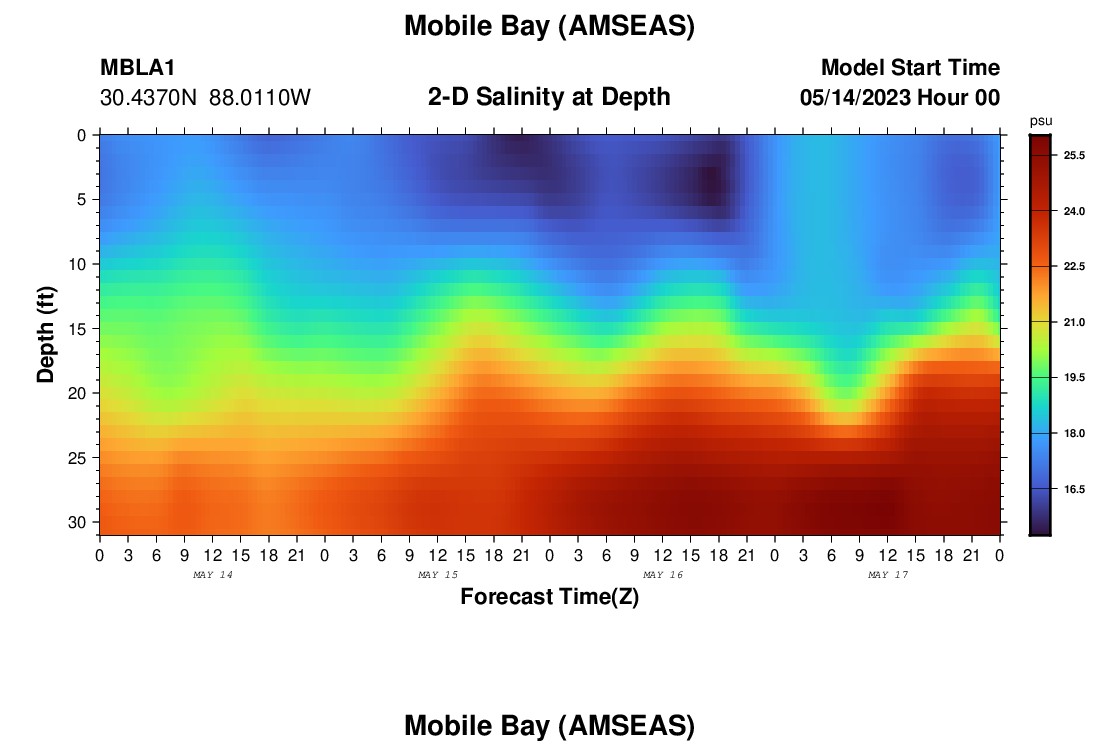 Mobile Bay (AMSEAS)

MBLA1
30.4370N 88.0110W

2-D Salinity at Depth

Model Start Time
05/14/2023 Hour 00

psu
25.5
24.0
22.5
21.0
19.5
18.0
16.5

Depth (ft)
0
5
10
15
20
25
30

0 3 6 9 12 15 18 21 0 3 6 9 12 15 18 21 0 3 6 9 12 15 18 21 0 3 6 9 12 15 18 21 0
MAY 14
MAY 15
MAY 16
MAY 17
Forecast Time(Z)

Mobile Bay (AMSEAS)